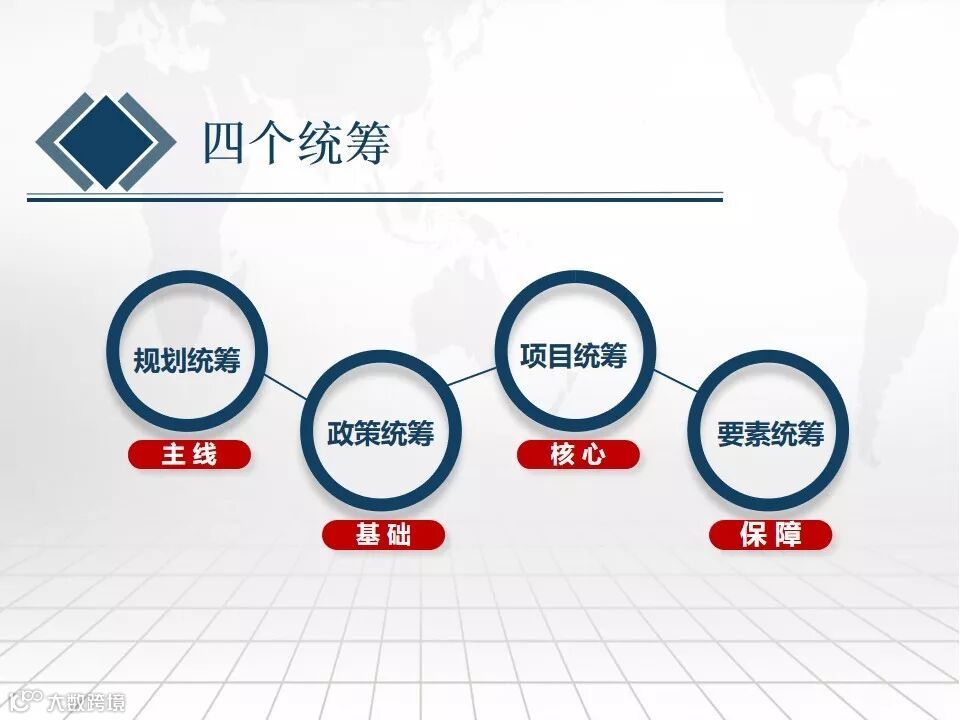 四个统筹

规划统筹

主线

政策统筹

基础

项目统筹

核心

要素统筹

保障

大数跨境